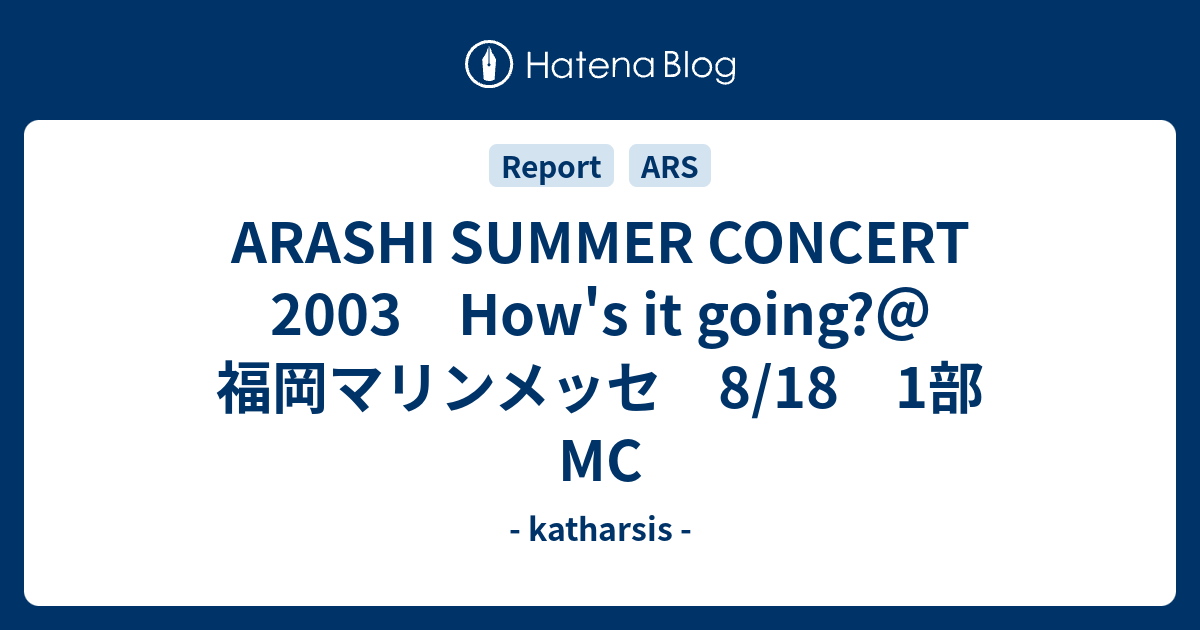 Hatena Blog

Report ARS

ARASHI SUMMER CONCERT 2003　How's it going?@福岡マリンメッセ　8/18　1部 MC

- katharsis -